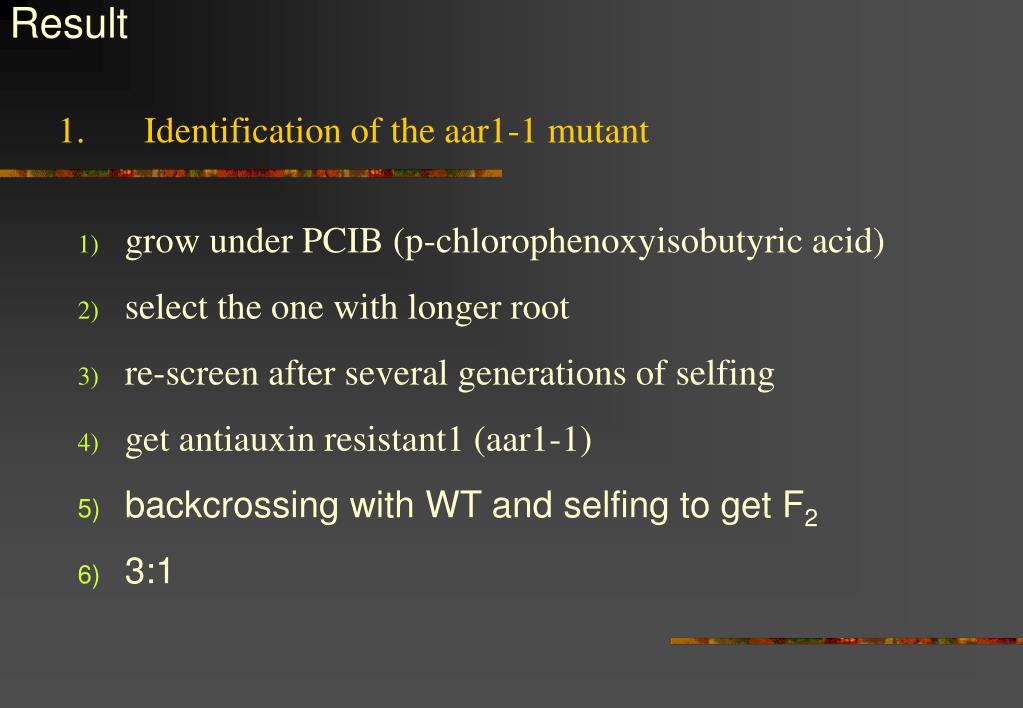 Result

1. Identification of the aar1-1 mutant

1) grow under PCIB (p-chlorophenoxyisobutyric acid)

2) select the one with longer root

3) re-screen after several generations of selfing

4) get antiauxin resistant1 (aar1-1)

5) backcrossing with WT and selfing to get $F_2$

6) 3:1